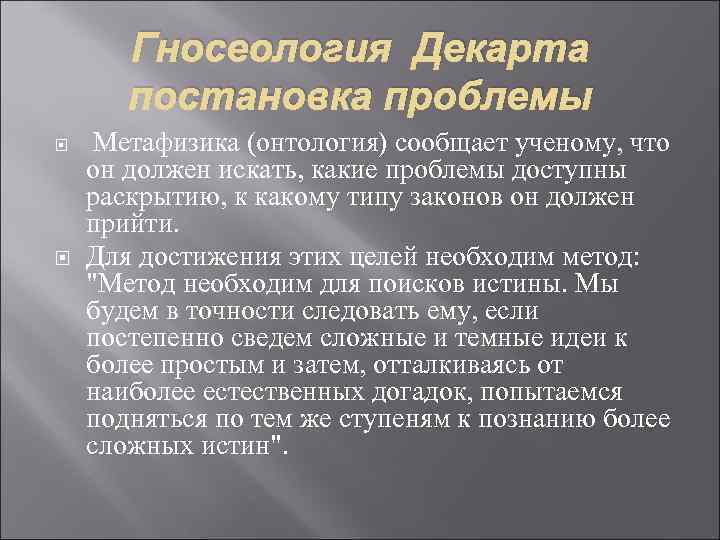 Гносеология Декарта постановка проблемы

Метафизика (онтология) сообщает ученому, что он должен искать, какие проблемы доступны раскрытию, к какому типу законов он должен прийти.

Для достижения этих целей необходим метод: "Метод необходим для поисков истины. Мы будем в точности следовать ему, если постепенно сведем сложные и темные идеи к более простым и затем, отталкиваясь от наиболее естественных догадок, попытаемся подняться по тем же ступеням к познанию более сложных истин".